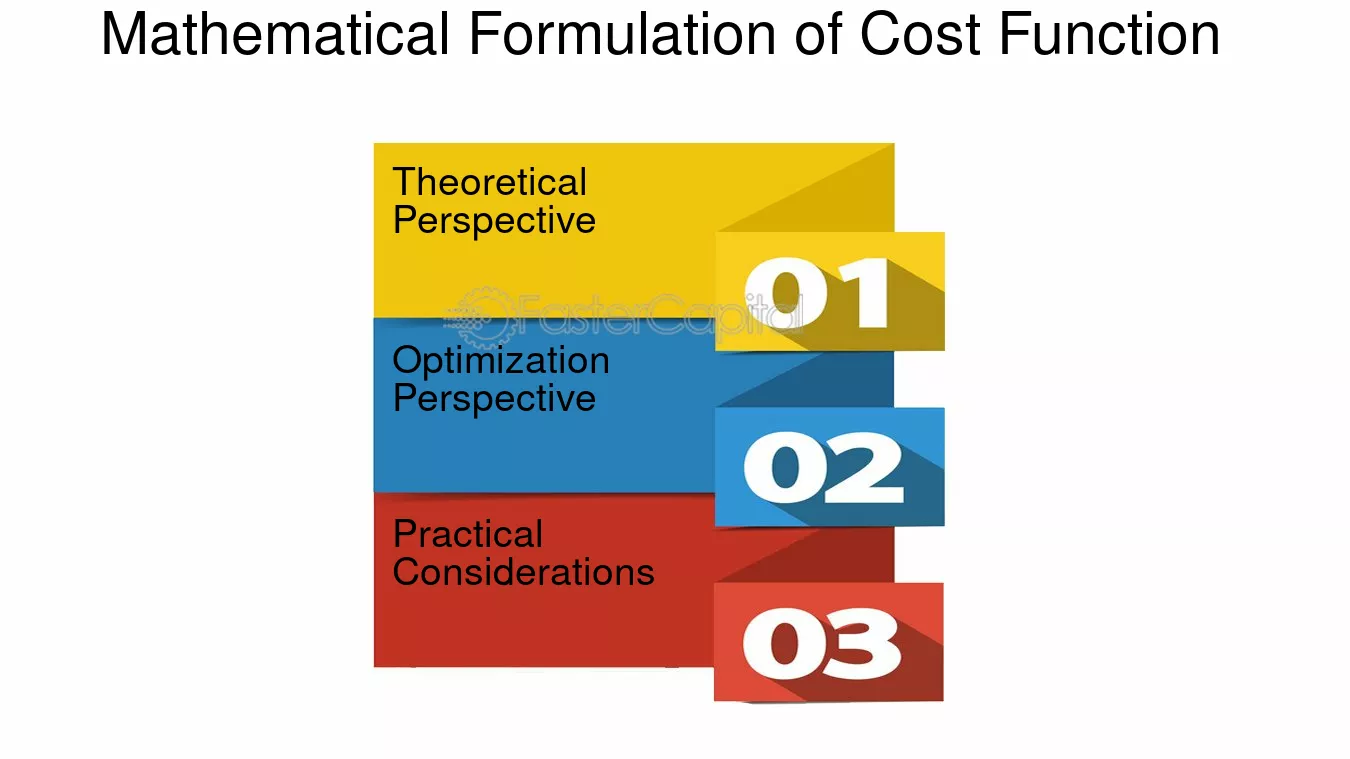 Mathematical Formulation of Cost Function

Theoretical Perspective

01

FasterCapital

Optimization Perspective

02

Practical Considerations

03